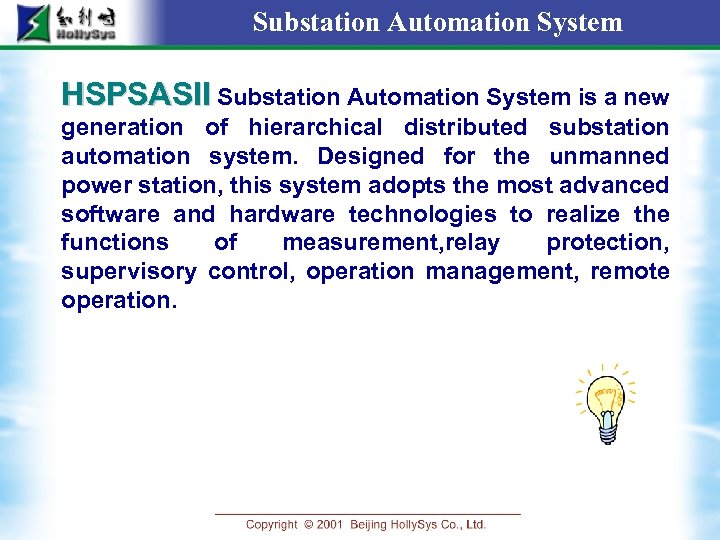 和利时
HollySys

Substation Automation System

HSPSASII Substation Automation System is a new generation of hierarchical distributed substation automation system. Designed for the unmanned power station, this system adopts the most advanced software and hardware technologies to realize the functions of measurement,relay protection, supervisory control, operation management, remote operation.

Copyright © 2001 Beijing HollySys Co., Ltd.